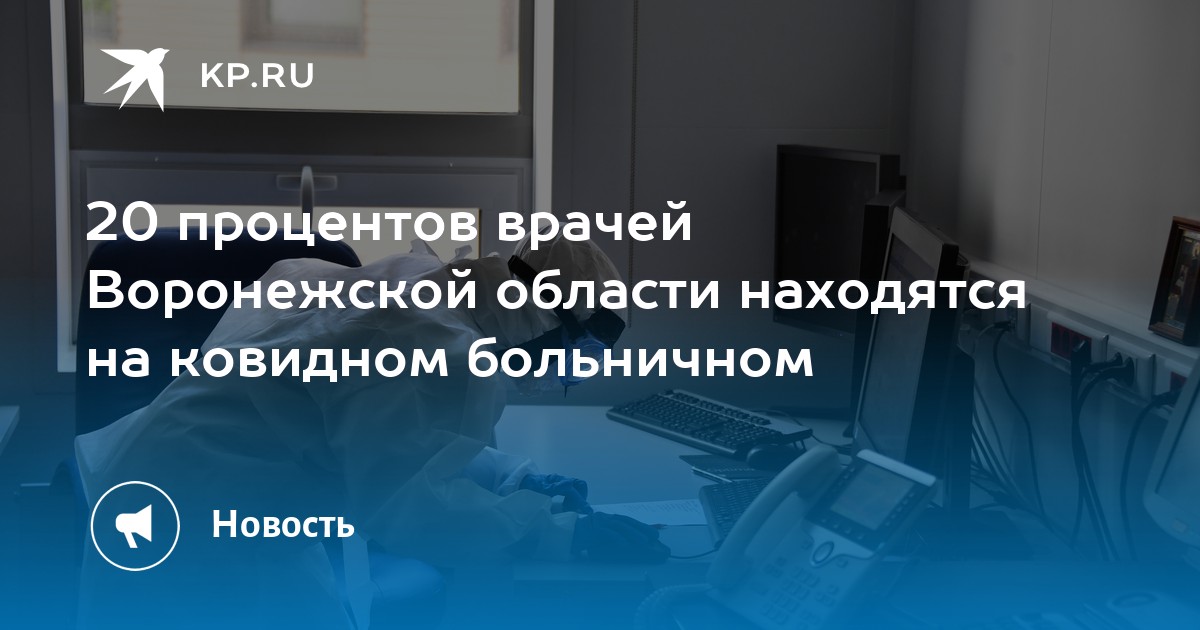 KP.RU

20 процентов врачей Воронежской области находятся на ковидном больничном

Новость